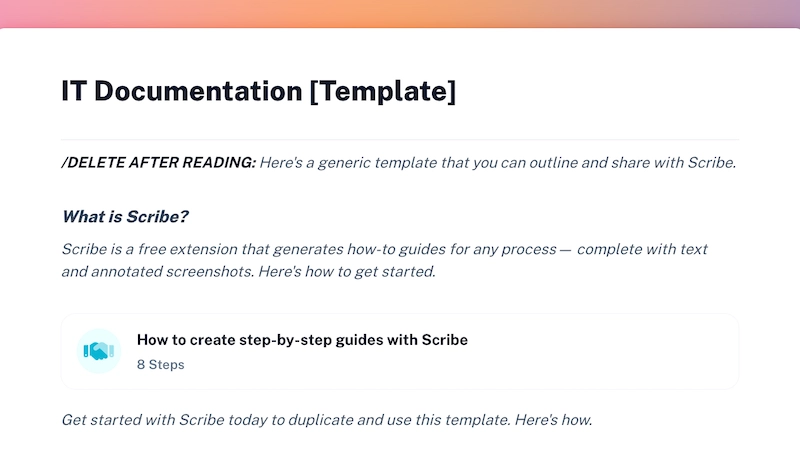 IT Documentation [Template]

/DELETE AFTER READING: Here's a generic template that you can outline and share with Scribe.

What is Scribe?

Scribe is a free extension that generates how-to guides for any process — complete with text and annotated screenshots. Here's how to get started.

How to create step-by-step guides with Scribe
8 Steps

Get started with Scribe today to duplicate and use this template. Here's how.